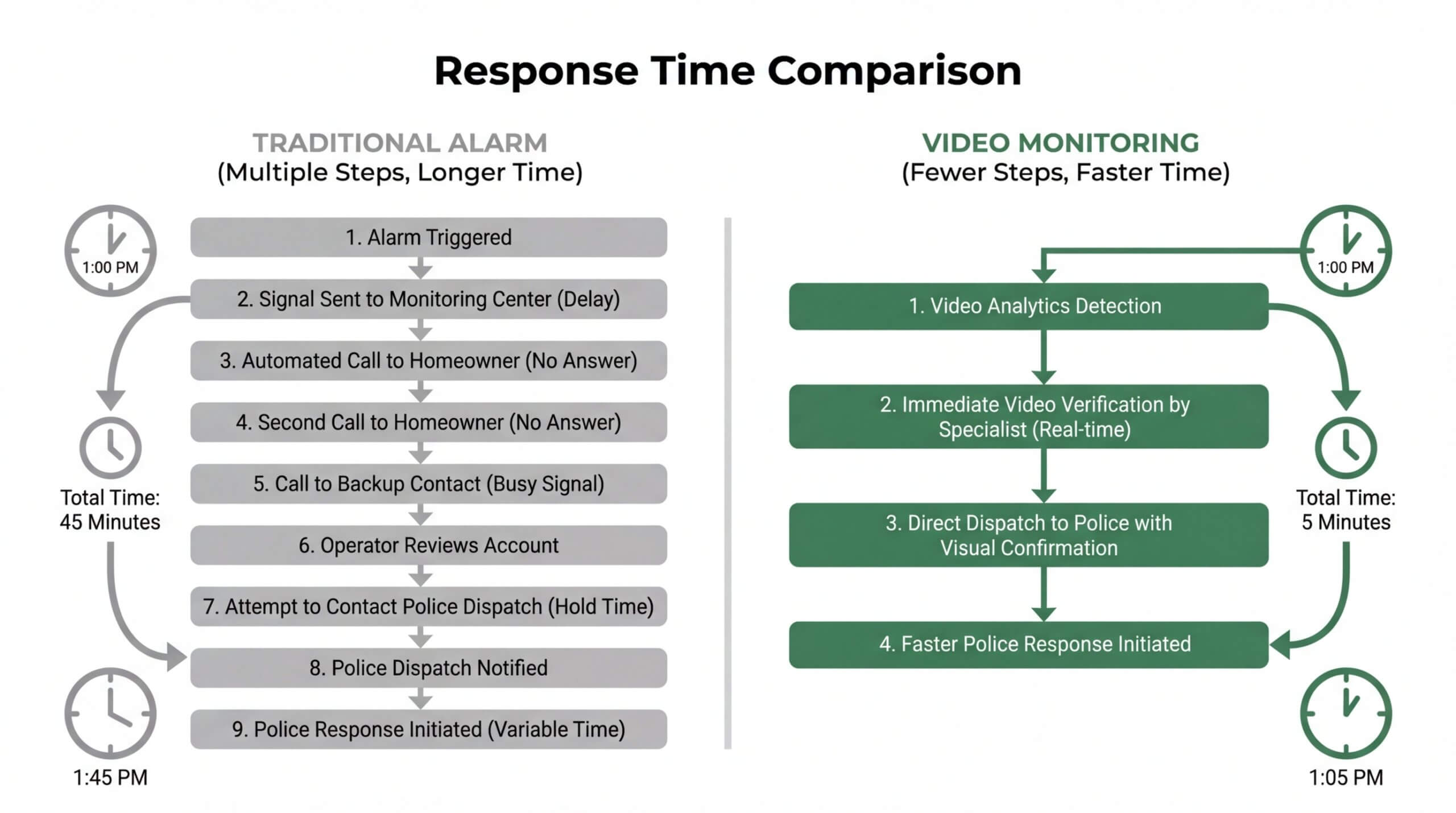 Response Time Comparison

TRADITIONAL ALARM
(Multiple Steps, Longer Time)

1:00 PM

1. Alarm Triggered

2. Signal Sent to Monitoring Center (Delay)

3. Automated Call to Homeowner (No Answer)

4. Second Call to Homeowner (No Answer)

5. Call to Backup Contact (Busy Signal)

6. Operator Reviews Account

7. Attempt to Contact Police Dispatch (Hold Time)

8. Police Dispatch Notified

9. Police Response Initiated (Variable Time)

Total Time: 45 Minutes

1:45 PM

VIDEO MONITORING
(Fewer Steps, Faster Time)

1:00 PM

1. Video Analytics Detection

2. Immediate Video Verification by Specialist (Real-time)

3. Direct Dispatch to Police with Visual Confirmation

4. Faster Police Response Initiated

Total Time: 5 Minutes

1:05 PM